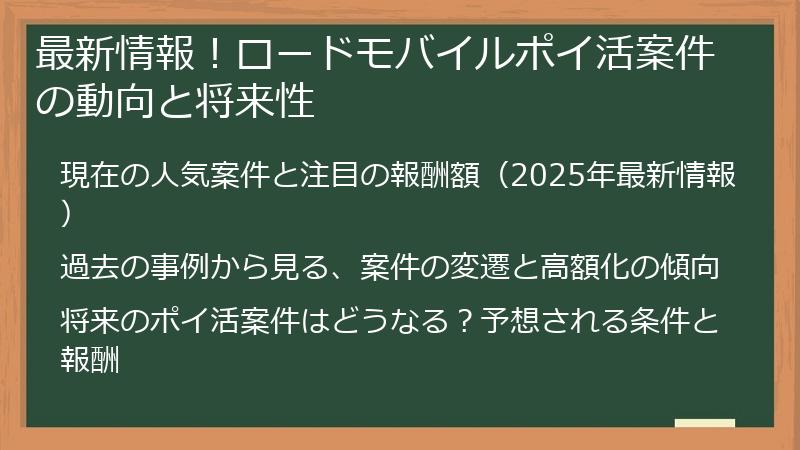 最新情報！ロードモバイルポイ活案件の動向と将来性

現在の人気案件と注目の報酬額（2025年最新情報）

過去の事例から見る、案件の変遷と高額化の傾向

将来のポイ活案件はどうなる？予想される条件と報酬